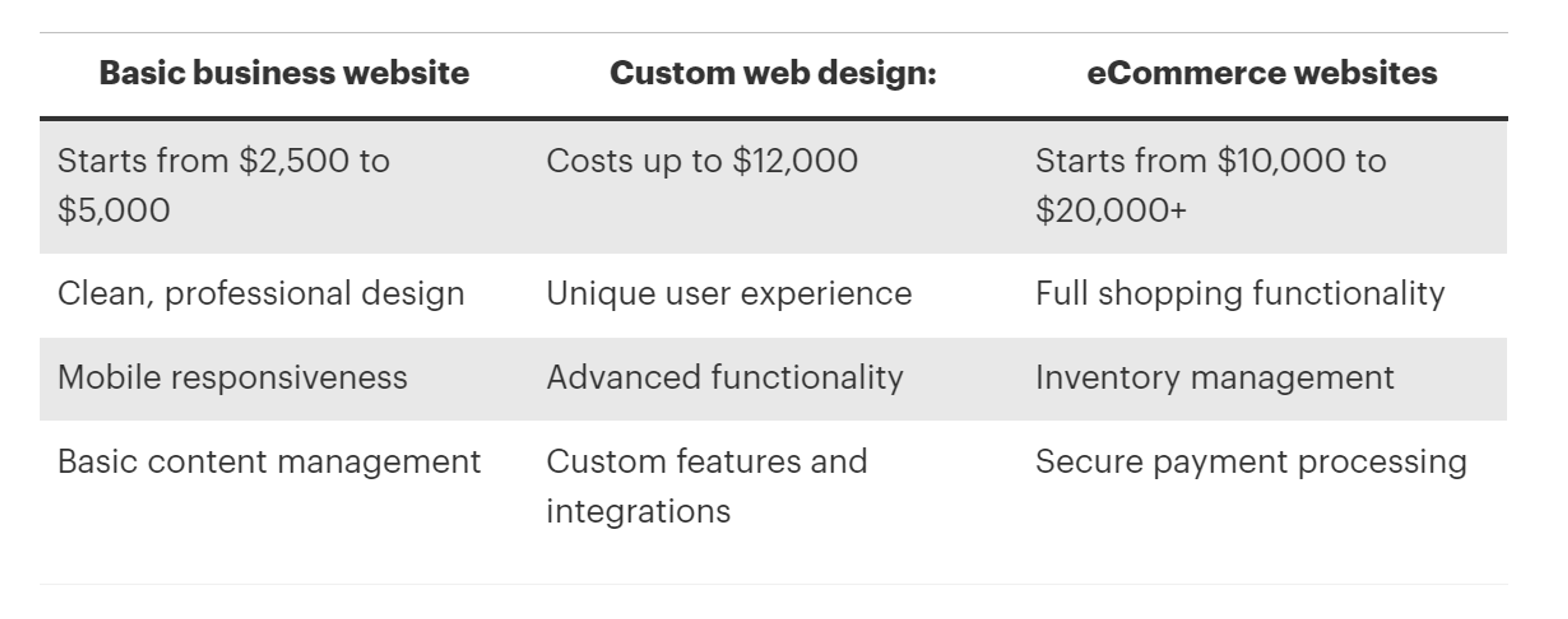 | Basic business website | Custom web design: | eCommerce websites |
|---|---|---|
| Starts from \$2,500 to \$5,000 | Costs up to \$12,000 | Starts from \$10,000 to \$20,000+ |
| Clean, professional design | Unique user experience | Full shopping functionality |
| Mobile responsiveness | Advanced functionality | Inventory management |
| Basic content management | Custom features and integrations | Secure payment processing |